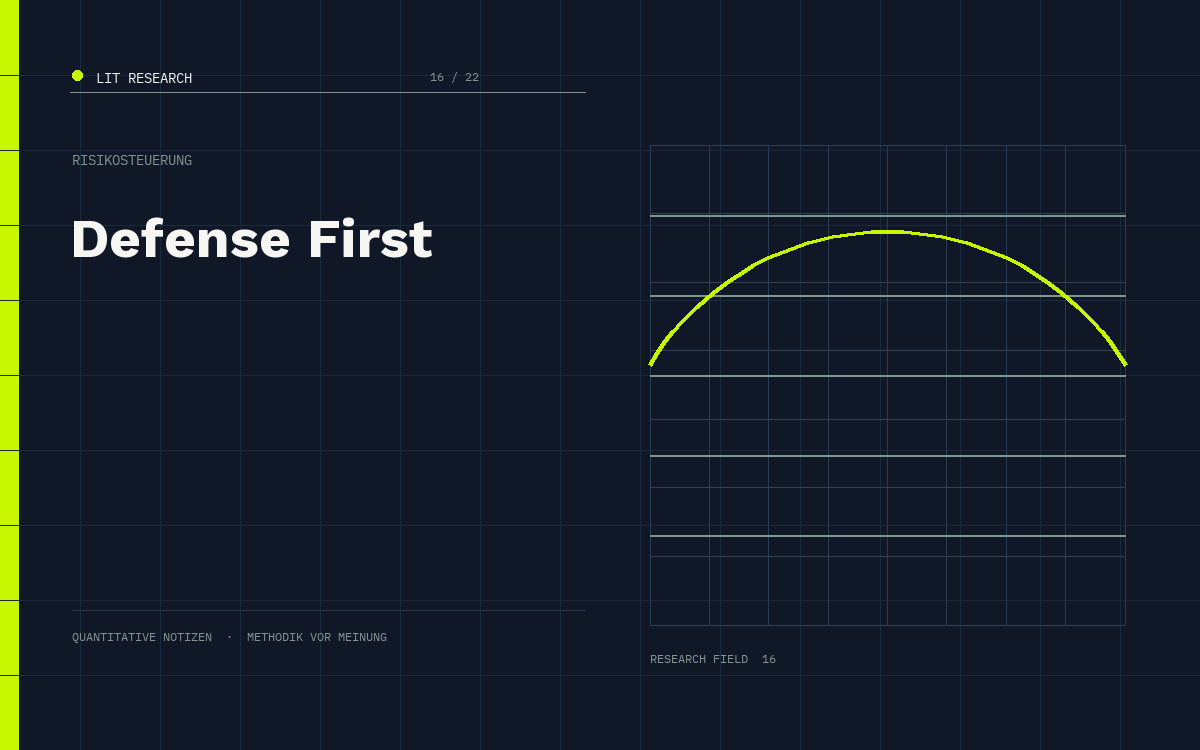 LIT RESEARCH 16 / 22

RISIKOSTEUERUNG

Defense First

QUANTITATIVE NOTIZEN · METHODIK VOR MEINUNG

RESEARCH FIELD 16